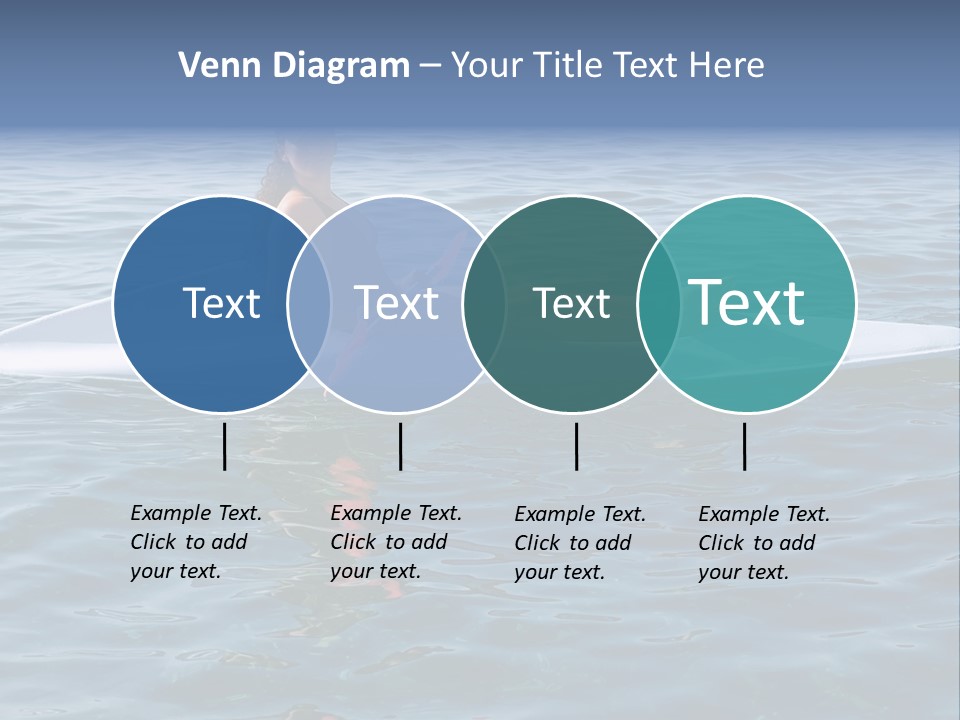 Venn Diagram – Your Title Text Here

Text

Text

Text

Text

Example Text. Click to add your text.

Example Text. Click to add your text.

Example Text. Click to add your text.

Example Text. Click to add your text.